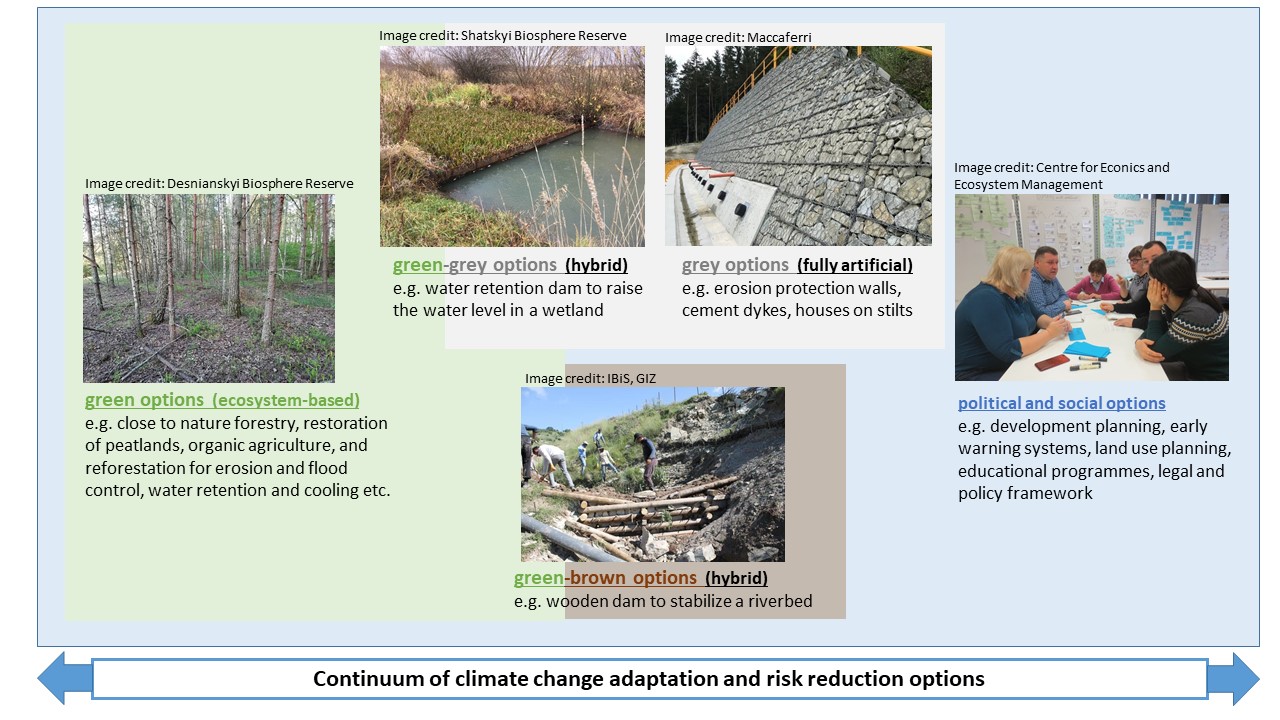 Image credit: Desnianskyi Biosphere Reserve

green options (ecosystem-based)
e.g. close to nature forestry, restoration of peatlands, organic agriculture, and reforestation for erosion and flood control, water retention and cooling etc.

Image credit: Shatskyi Biosphere Reserve

green-grey options (hybrid)
e.g. water retention dam to raise the water level in a wetland

Image credit: Maccaferri

grey options (fully artificial)
e.g. erosion protection walls, cement dykes, houses on stilts

Image credit: IBiS, GIZ

green-brown options (hybrid)
e.g. wooden dam to stabilize a riverbed

Image credit: Centre for Econics and Ecosystem Management

political and social options
e.g. development planning, early warning systems, land use planning, educational programmes, legal and policy framework

Continuum of climate change adaptation and risk reduction options